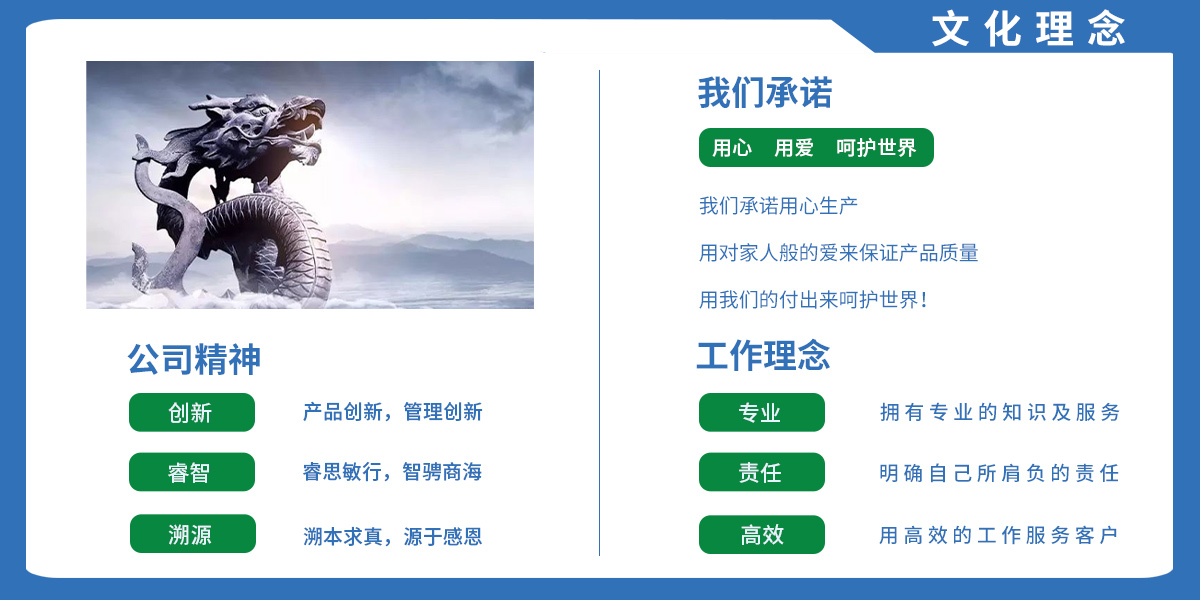 文化理念

公司精神

创新 产品创新，管理创新

睿智 睿思敏行，智骋商海

溯源 溯本求真，源于感恩

我们承诺

用心 用爱 呵护世界

我们承诺用心生产

用对家人般的爱来保证产品质量

用我们的付出来呵护世界！

工作理念

专业 拥有专业的知识及服务

责任 明确自己所肩负的责任

高效 用高效的工作服务客户